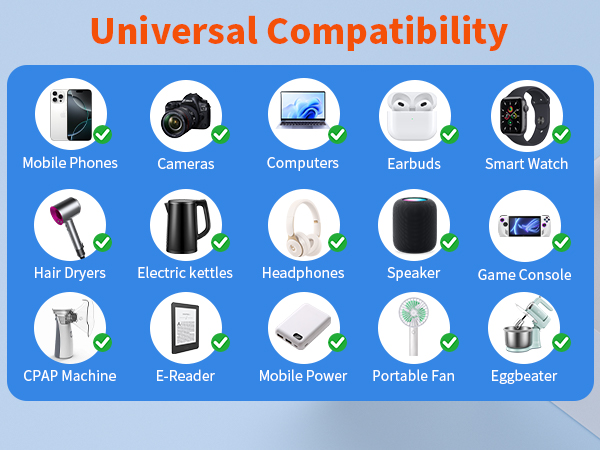 Universal Compatibility

Mobile Phones
Cameras
Computers
Earbuds
Smart Watch

Hair Dryers
Electric kettles
Headphones
Speaker
Game Console

CPAP Machine
E-Reader
Mobile Power
Portable Fan
Eggbeater